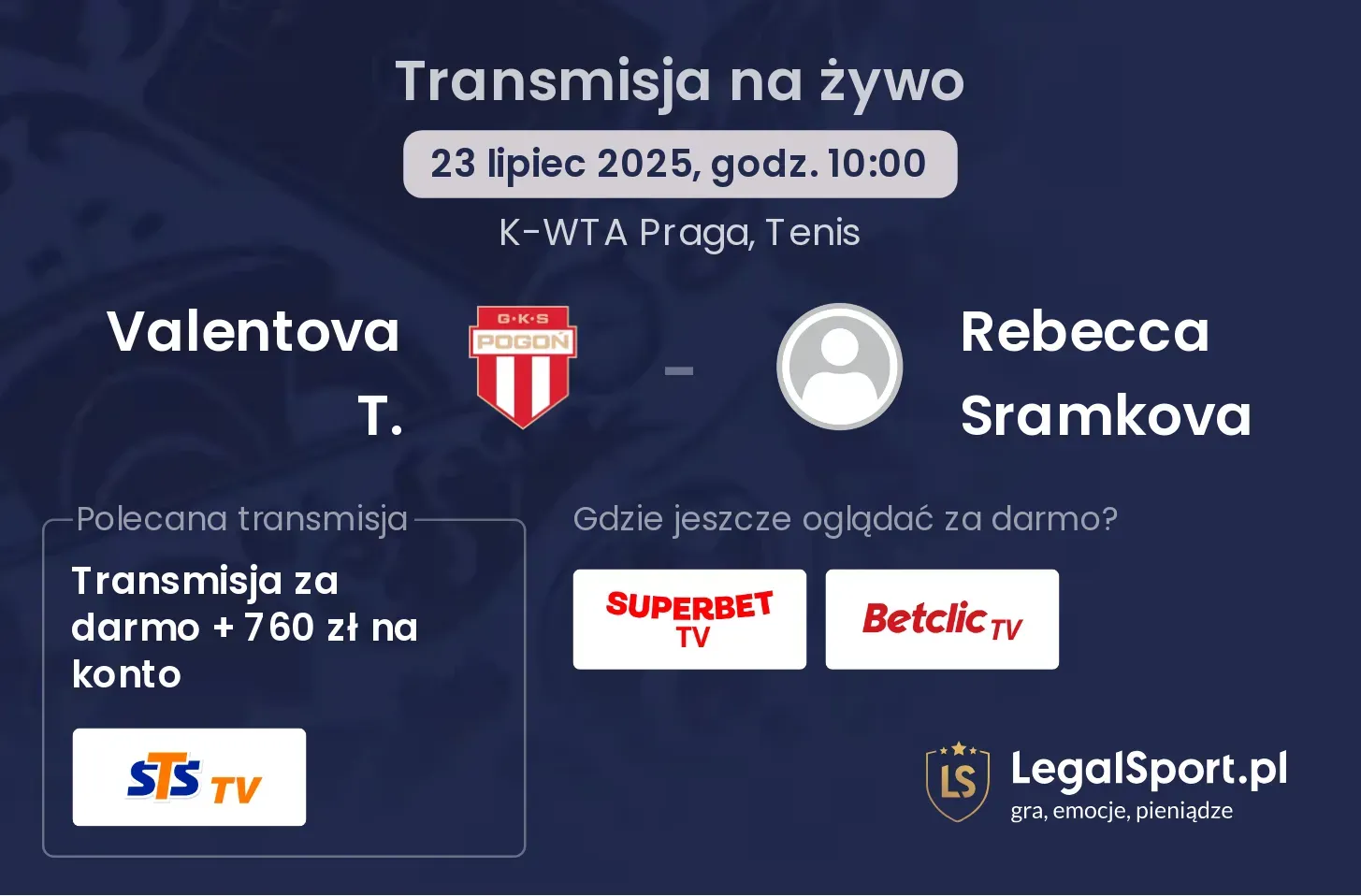 Transmisja na żywo

23 lipiec 2025, godz. 10:00

K-WTA Praga, Tenis

Valentova T.

G·K·S
POGOŃ

-

Rebecca Sramkova

Polecana transmisja

Transmisja za darmo + 760 zł na konto

STS TV

Gdzie jeszcze oglądać za darmo?

SUPERBET TV

Betclic TV

LS

LegalSport.pl
gra, emocje, pieniądze